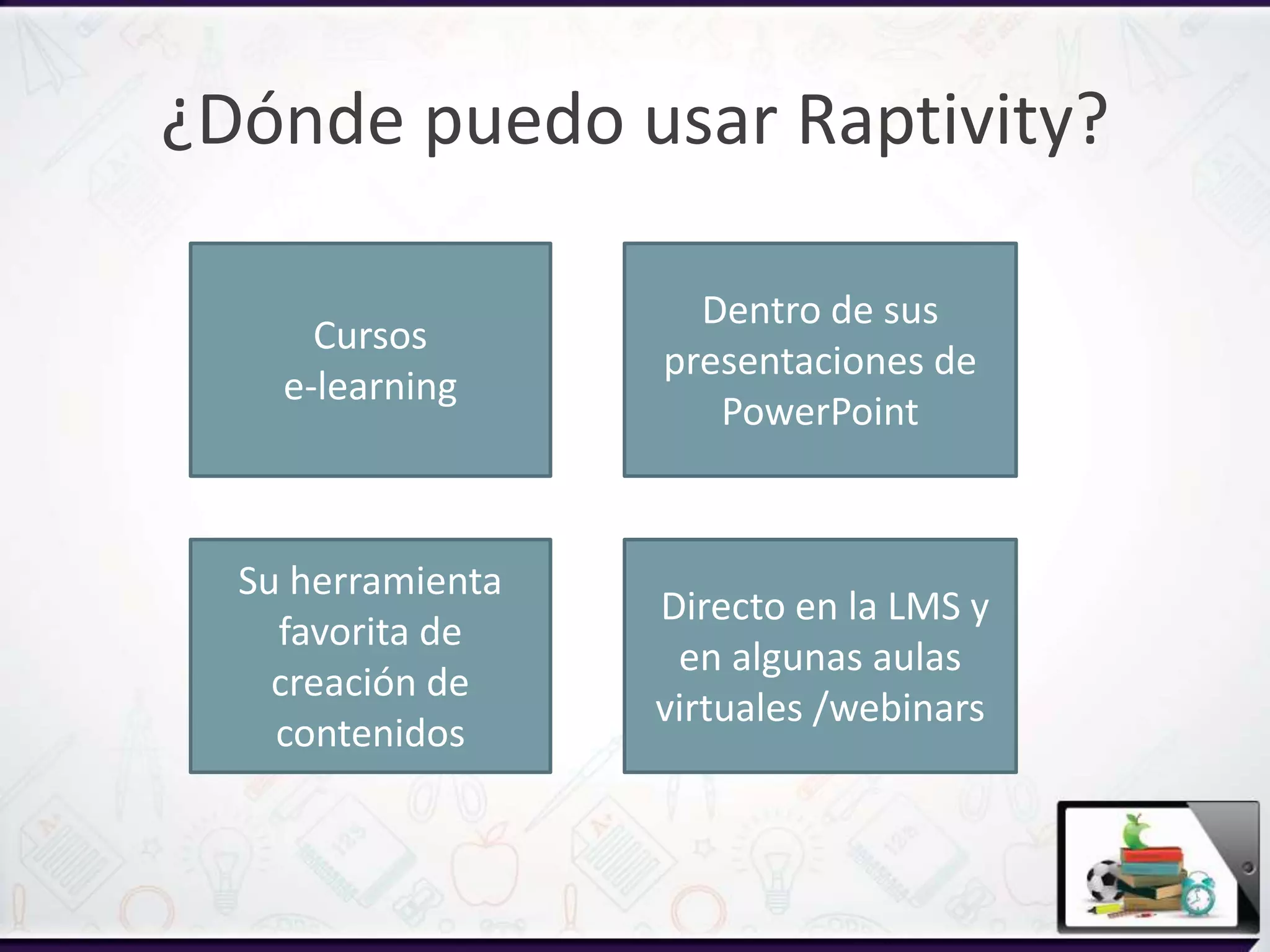 ¿Dónde puedo usar Raptivity?

Cursos e-learning

Dentro de sus presentaciones de PowerPoint

Su herramienta favorita de creación de contenidos

Directo en la LMS y en algunas aulas virtuales /webinars